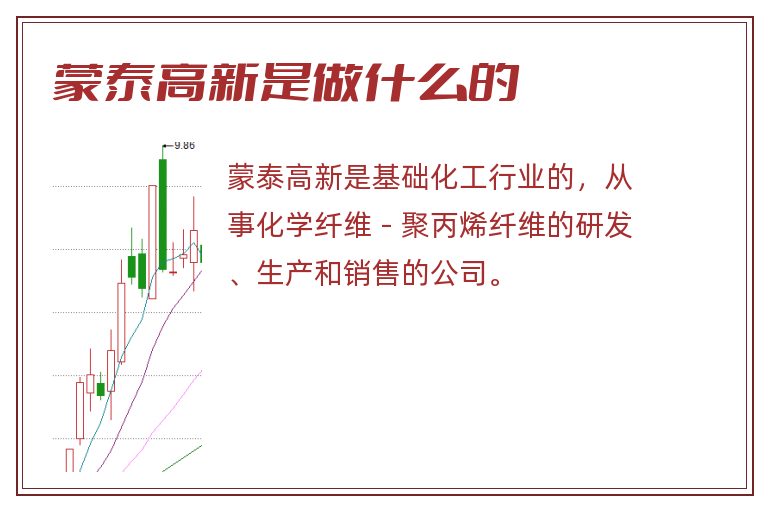 蒙泰高新是做什么的

9.86

蒙泰高新是基础化工行业的，从事化学纤维-聚丙烯纤维的研发、生产和销售的公司。